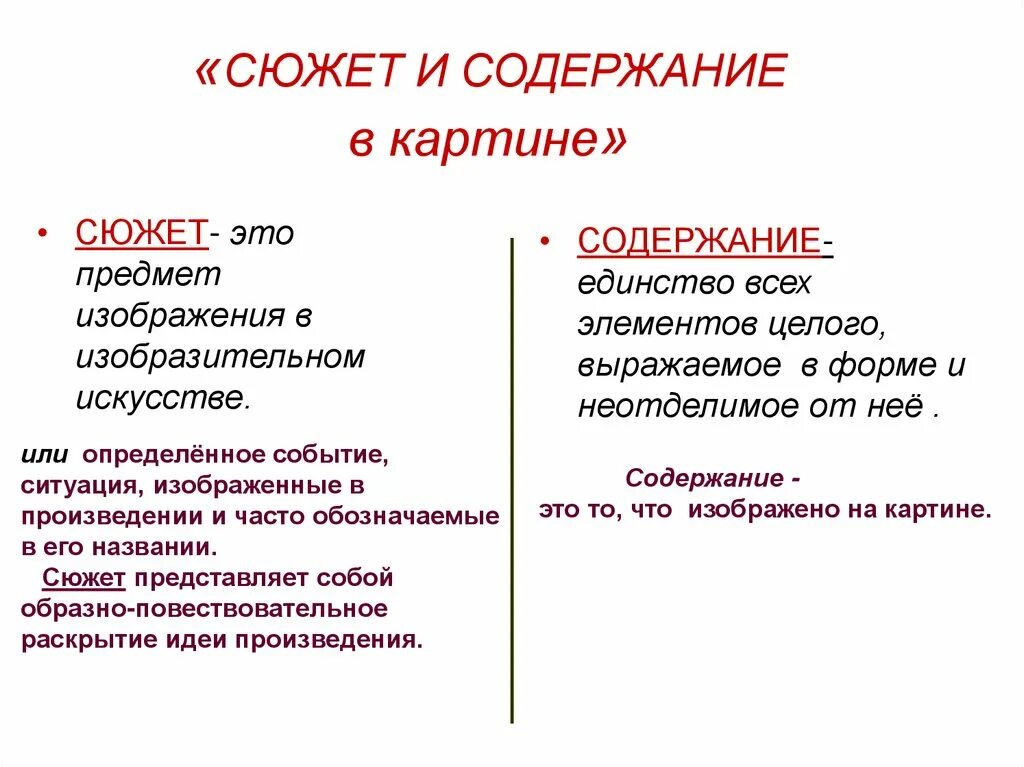 «СЮЖЕТ И СОДЕРЖАНИЕ в картине»

• СЮЖЕТ- это предмет изображения в изобразительном искусстве.

или определённое событие, ситуация, изображенные в произведении и часто обозначаемые в его названии.
Сюжет представляет собой образно-повествовательное раскрытие идеи произведения.

• СОДЕРЖАНИЕ- единство всех элементов целого, выражаемое в форме и неотделимое от неё .

Содержание - это то, что изображено на картине.